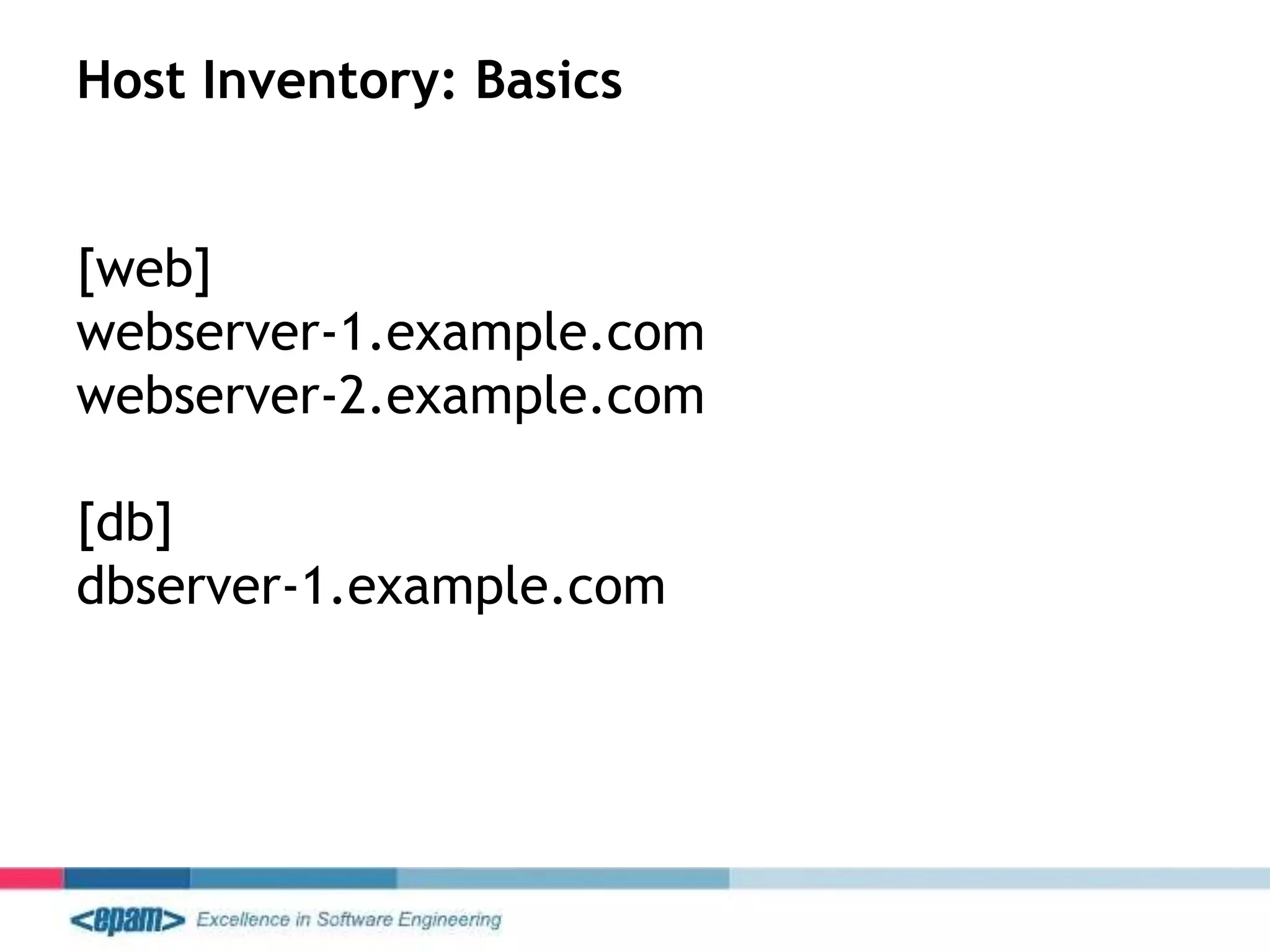 Host Inventory: Basics

[web]
webserver-1.example.com
webserver-2.example.com

[db]
dbserver-1.example.com

<epam> Excellence in Software Engineering